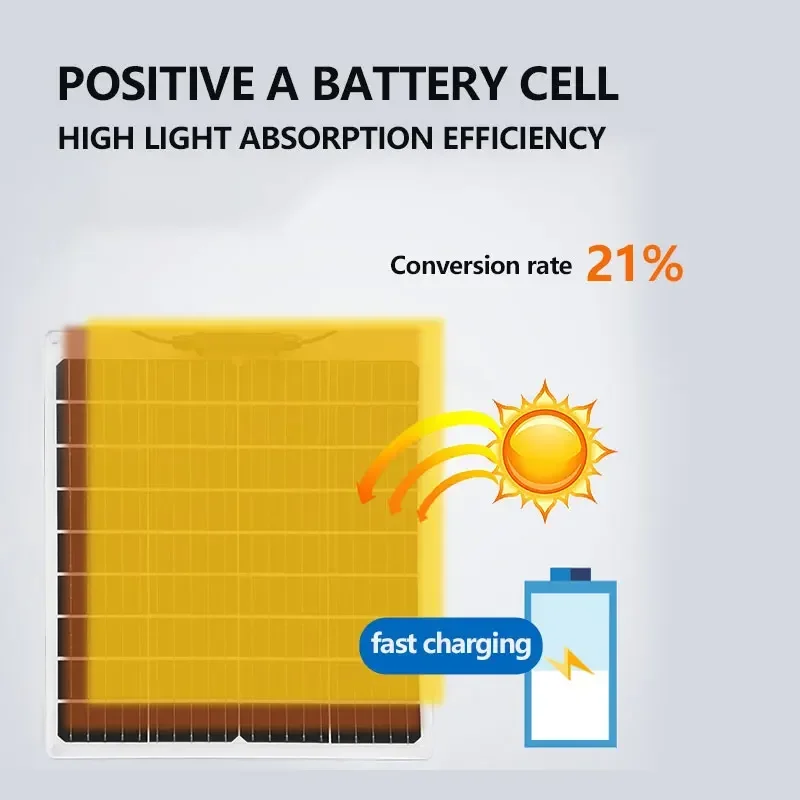 POSITIVE A BATTERY CELL
HIGH LIGHT ABSORPTION EFFICIENCY

Conversion rate 21%

fast charging